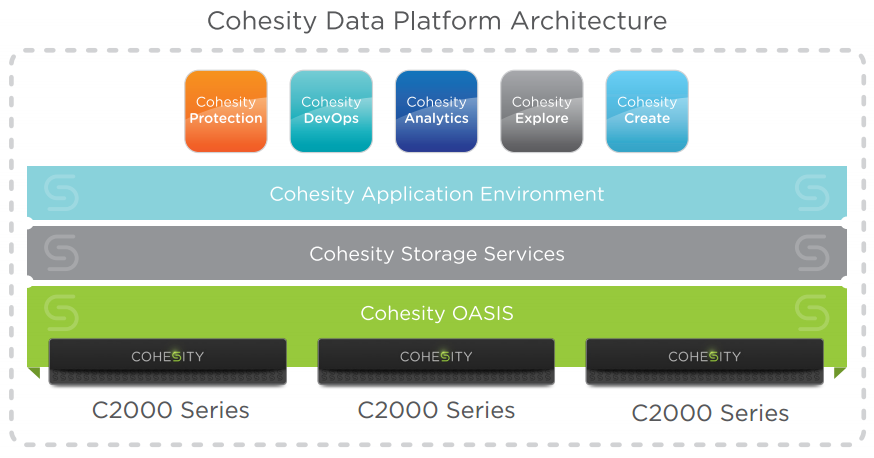 Cohesity Data Platform Architecture

Cohesity Protection

Cohesity DevOps

Cohesity Analytics

Cohesity Explore

Cohesity Create

Cohesity Application Environment

Cohesity Storage Services

Cohesity OASIS

COHESITY

COHESITY

COHESITY

C2000 Series

C2000 Series

C2000 Series